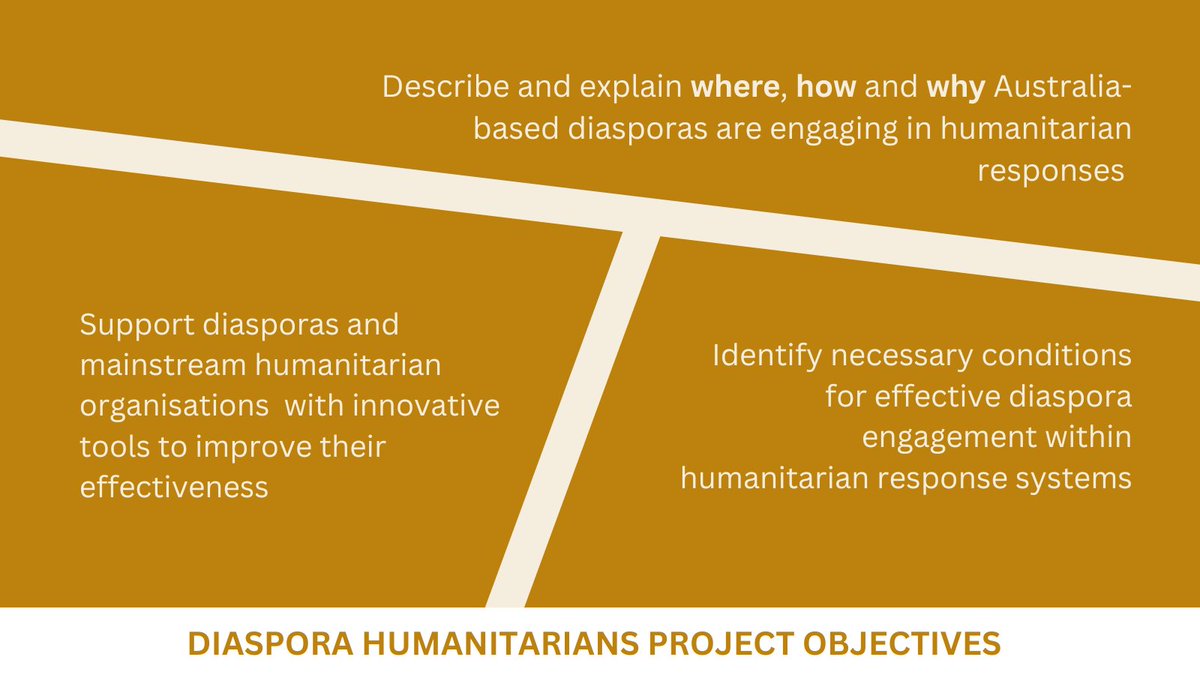 Describe and explain where, how and why Australia-based diasporas are engaging in humanitarian responses

Support diasporas and mainstream humanitarian organisations with innovative tools to improve their effectiveness

Identify necessary conditions for effective diaspora engagement within humanitarian response systems

DIASPORA HUMANITARIANS PROJECT OBJECTIVES